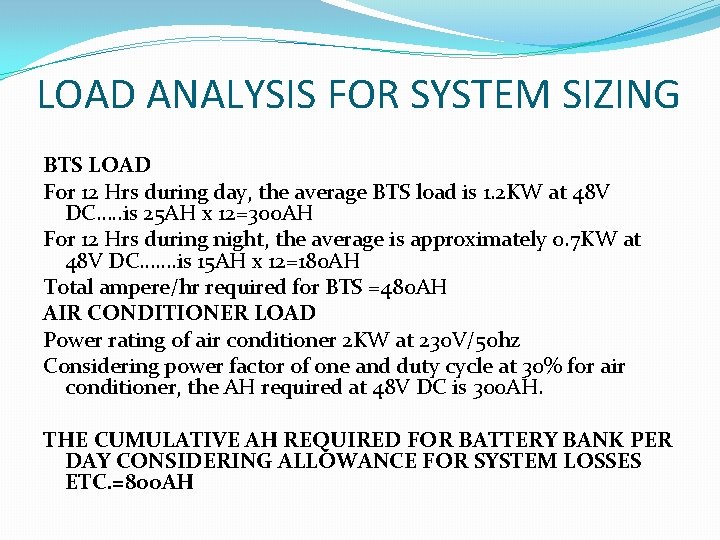 LOAD ANALYSIS FOR SYSTEM SIZING

BTS LOAD

For 12 Hrs during day, the average BTS load is 1.2KW at 48V DC…..is 25AH x 12=300AH

For 12 Hrs during night, the average is approximately 0.7KW at 48V DC…….is 15AH x 12=180AH

Total ampere/hr required for BTS =480AH

AIR CONDITIONER LOAD

Power rating of air conditioner 2KW at 230V/50hz

Considering power factor of one and duty cycle at 30% for air conditioner, the AH required at 48V DC is 300AH.

THE CUMULATIVE AH REQUIRED FOR BATTERY BANK PER DAY CONSIDERING ALLOWANCE FOR SYSTEM LOSSES ETC.=800AH